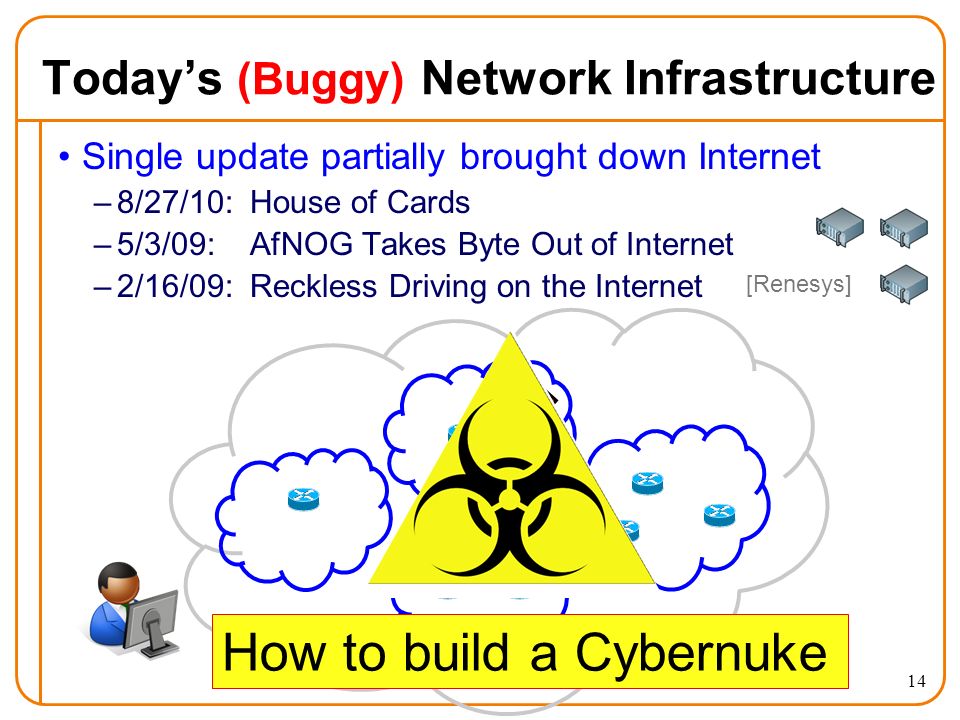 Today's (Buggy) Network Infrastructure

• Single update partially brought down Internet
– 8/27/10: House of Cards
– 5/3/09: AfNOG Takes Byte Out of Internet
– 2/16/09: Reckless Driving on the Internet

[Renesys]

How to build a Cybernuke

14